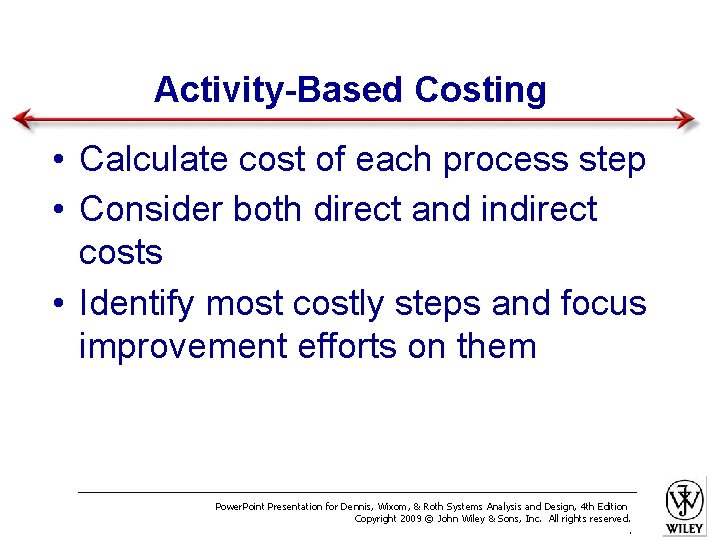 Activity-Based Costing

• Calculate cost of each process step
• Consider both direct and indirect costs
• Identify most costly steps and focus improvement efforts on them

PowerPoint Presentation for Dennis, Wixom, & Roth Systems Analysis and Design, 4th Edition
Copyright 2009 © John Wiley & Sons, Inc. All rights reserved.

WILEY